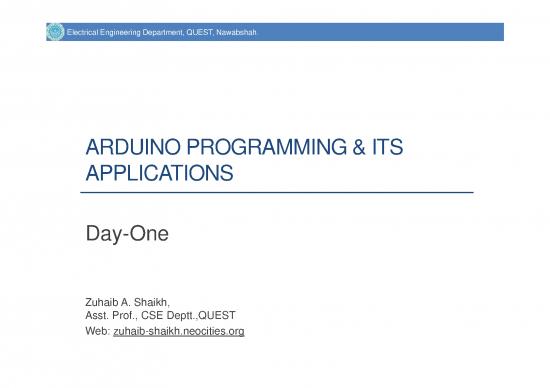 Electrical Engineering Department, QUEST, Nawabshah

ARDUINO PROGRAMMING & ITS APPLICATIONS

Day-One

Zuhaib A. Shaikh,
Asst. Prof., CSE Deptt.,QUEST
Web: zuhaib-shaikh.neocities.org